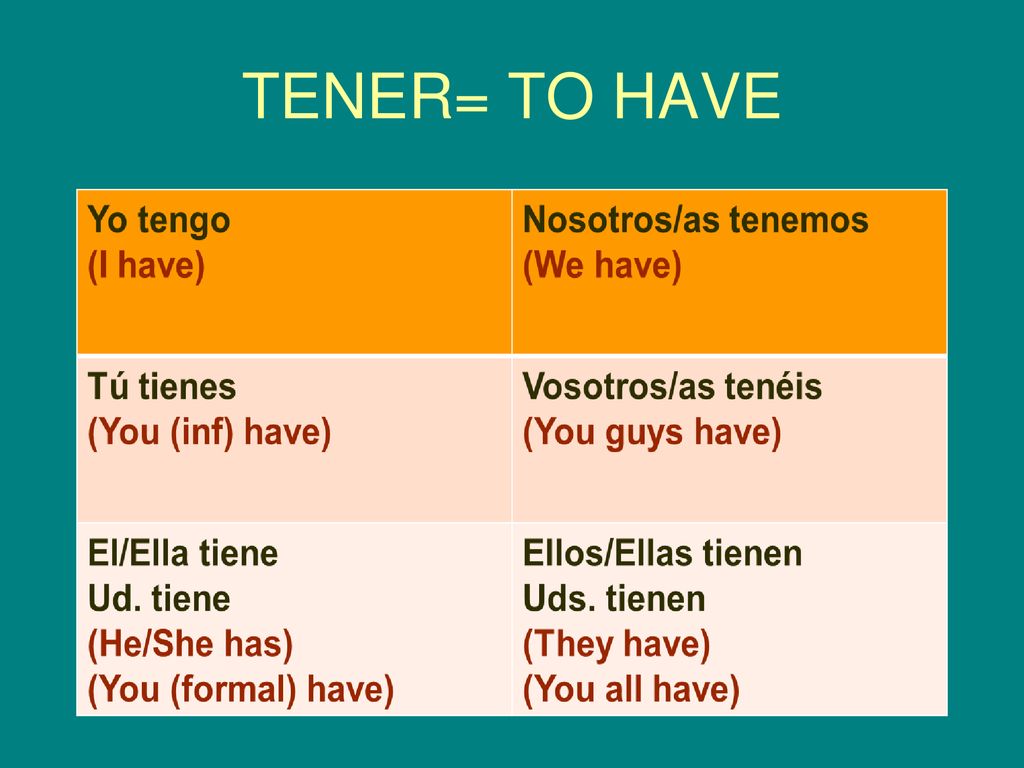 TENER= TO HAVE

| Yo tengo (I have) | Nosotros/as tenemos (We have) |
|---|---|
| Tú tienes (You (inf) have) | Vosotros/as tenéis (You guys have) |
| El/Ella tiene Ud. tiene (He/She has) (You (formal) have) | Ellos/Ellas tienen Uds. tienen (They have) (You all have) |